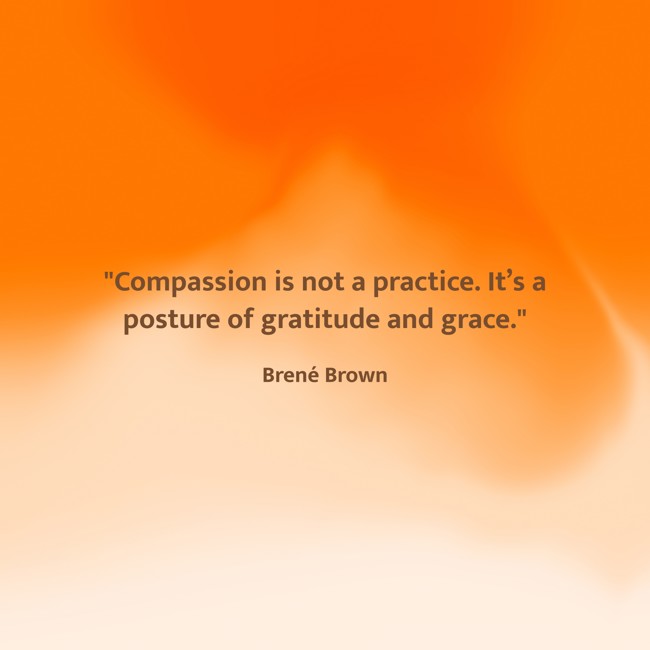 "Compassion is not a practice. It’s a posture of gratitude and grace."

Brené Brown